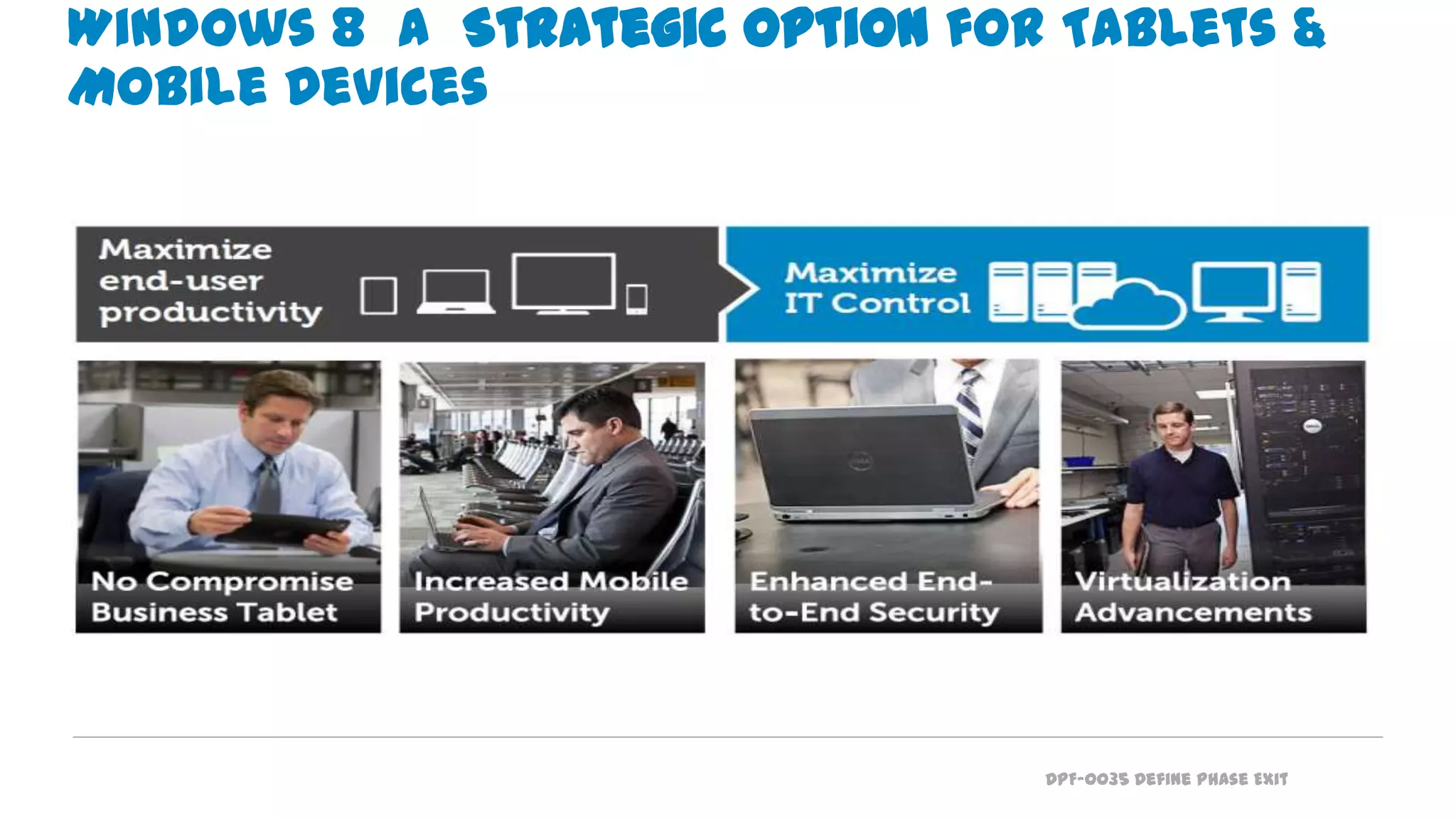 WINDOWS 8 A STRATEGIC OPTION FOR TABLETS & MOBILE DEVICES

Maximize end-user productivity

Maximize IT Control

No Compromise Business Tablet

Increased Mobile Productivity

Enhanced End-to-End Security

Virtualization Advancements

DPF-0035 DEFINE PHASE EXIT